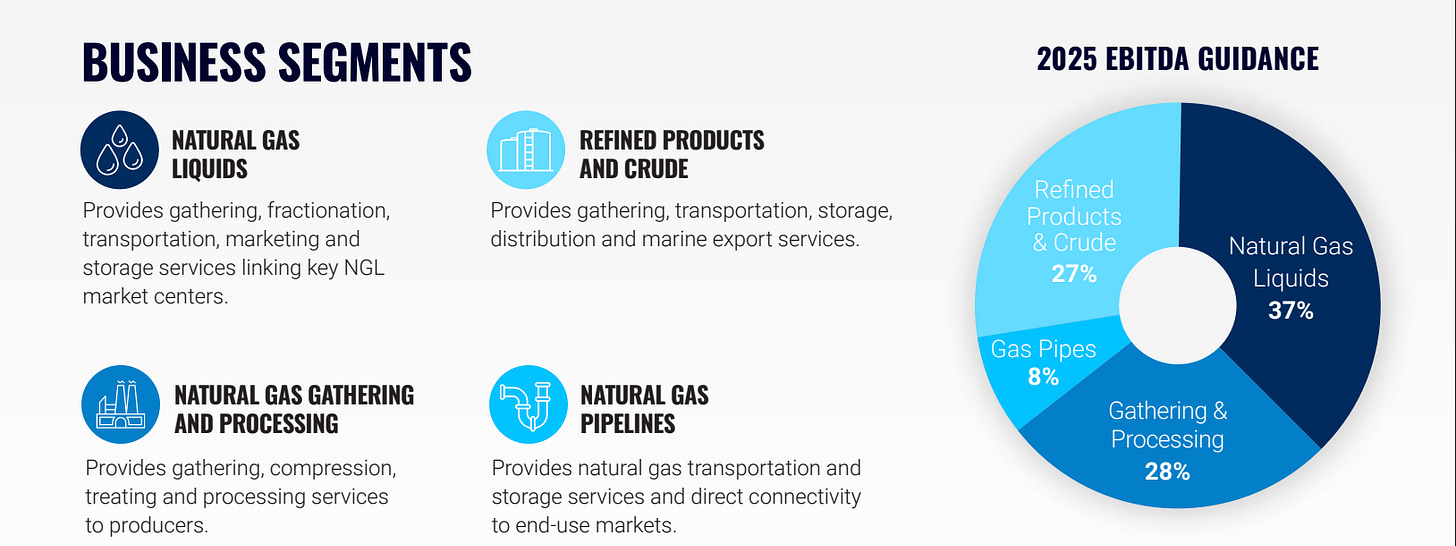 BUSINESS SEGMENTS

NATURAL GAS LIQUIDS

Provides gathering, fractionation, transportation, marketing and storage services linking key NGL market centers.

REFINED PRODUCTS AND CRUDE

Provides gathering, transportation, storage, distribution and marine export services.

NATURAL GAS GATHERING AND PROCESSING

Provides gathering, compression, treating and processing services to producers.

NATURAL GAS PIPELINES

Provides natural gas transportation and storage services and direct connectivity to end-use markets.

2025 EBITDA GUIDANCE

Refined Products & Crude 27%

Natural Gas Liquids 37%

Gas Pipes 8%

Gathering & Processing 28%